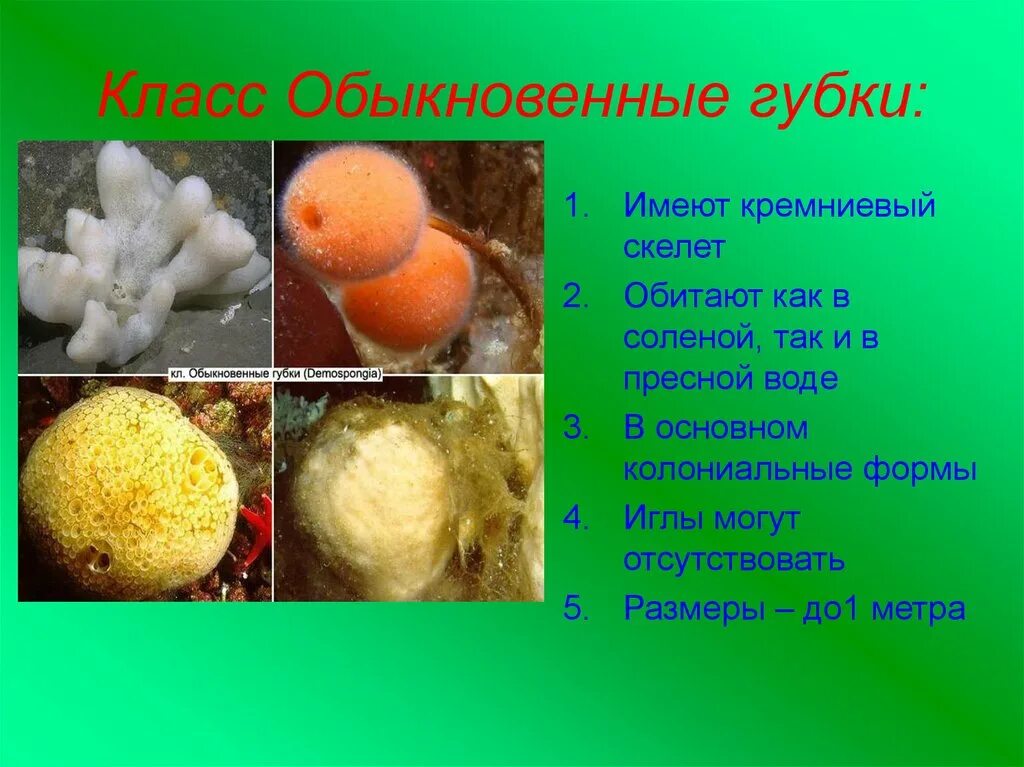 Класс Обыкновенные губки:

кл. Обыкновенные губки (Demospongia)

1. Имеют кремниевый скелет
2. Обитают как в соленой, так и в пресной воде
3. В основном колониальные формы
4. Иглы могут отсутствовать
5. Размеры – до1 метра